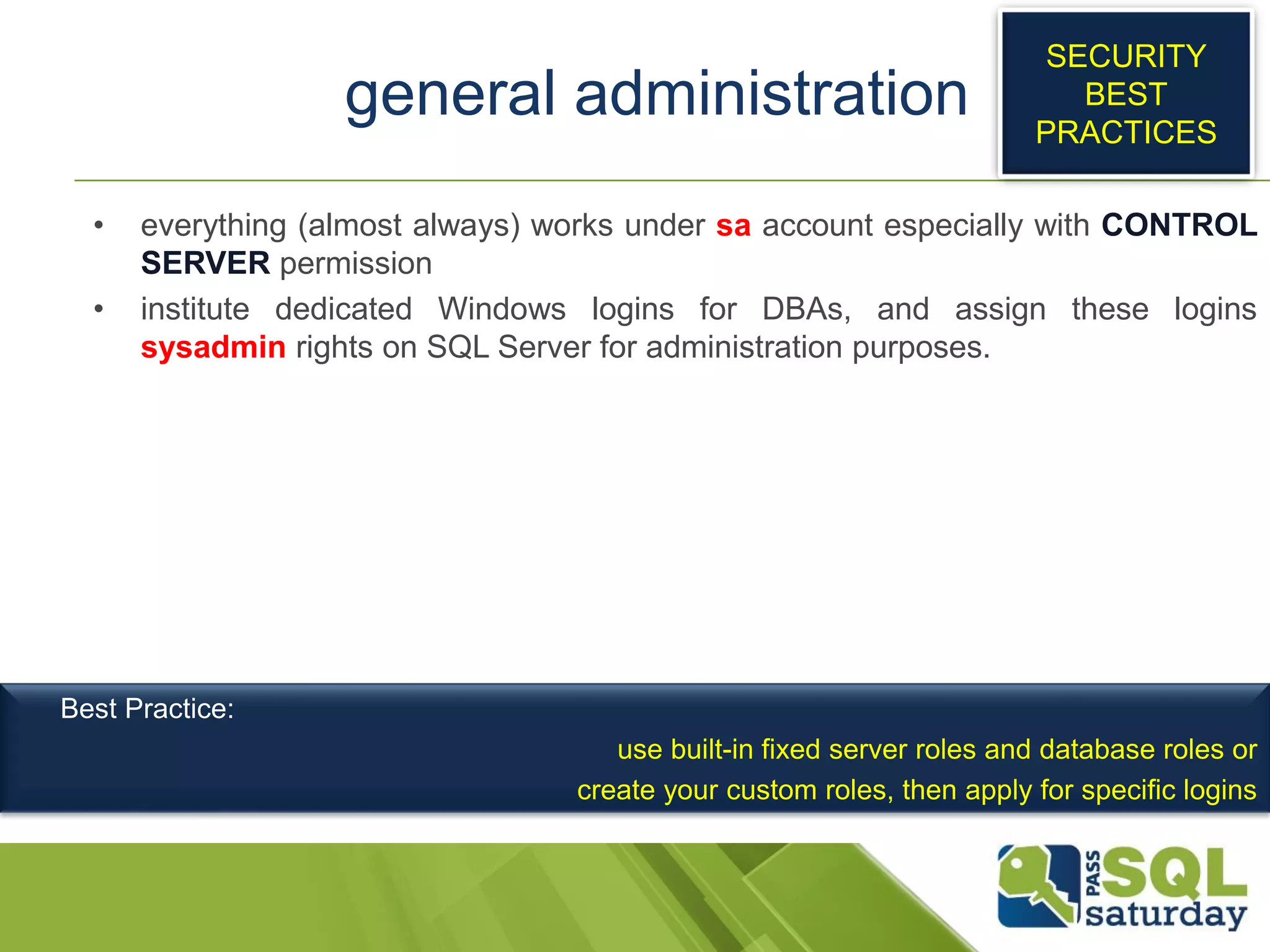 general administration

SECURITY BEST PRACTICES

• everything (almost always) works under sa account especially with CONTROL SERVER permission
• institute dedicated Windows logins for DBAs, and assign these logins sysadmin rights on SQL Server for administration purposes.

Best Practice:

use built-in fixed server roles and database roles or create your custom roles, then apply for specific logins

PASS SQL saturday